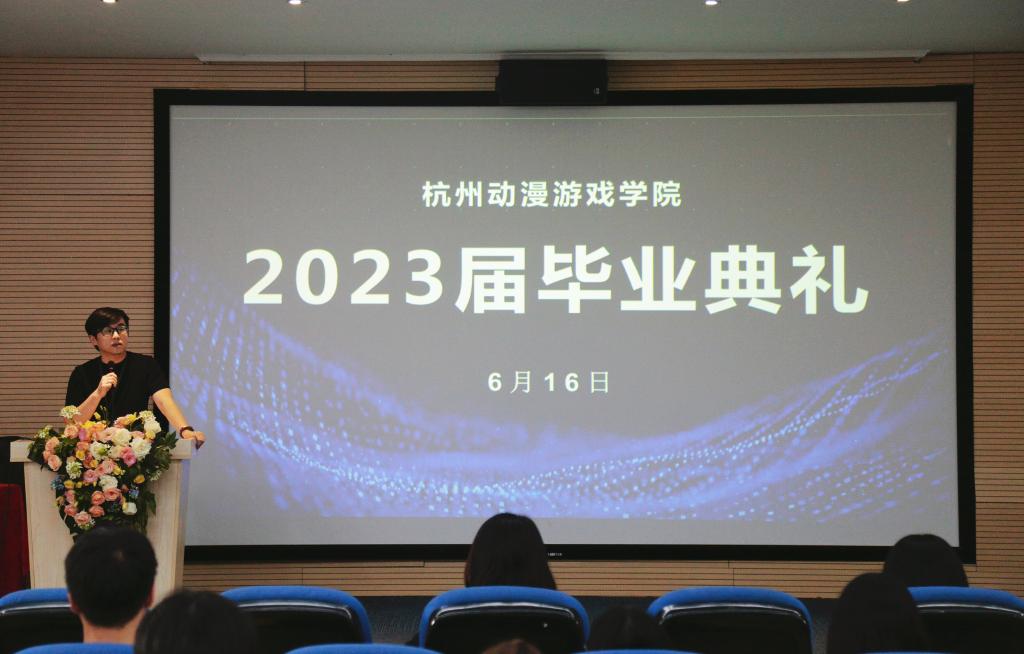 杭州动漫游戏学院

2023届毕业典礼

6月16日